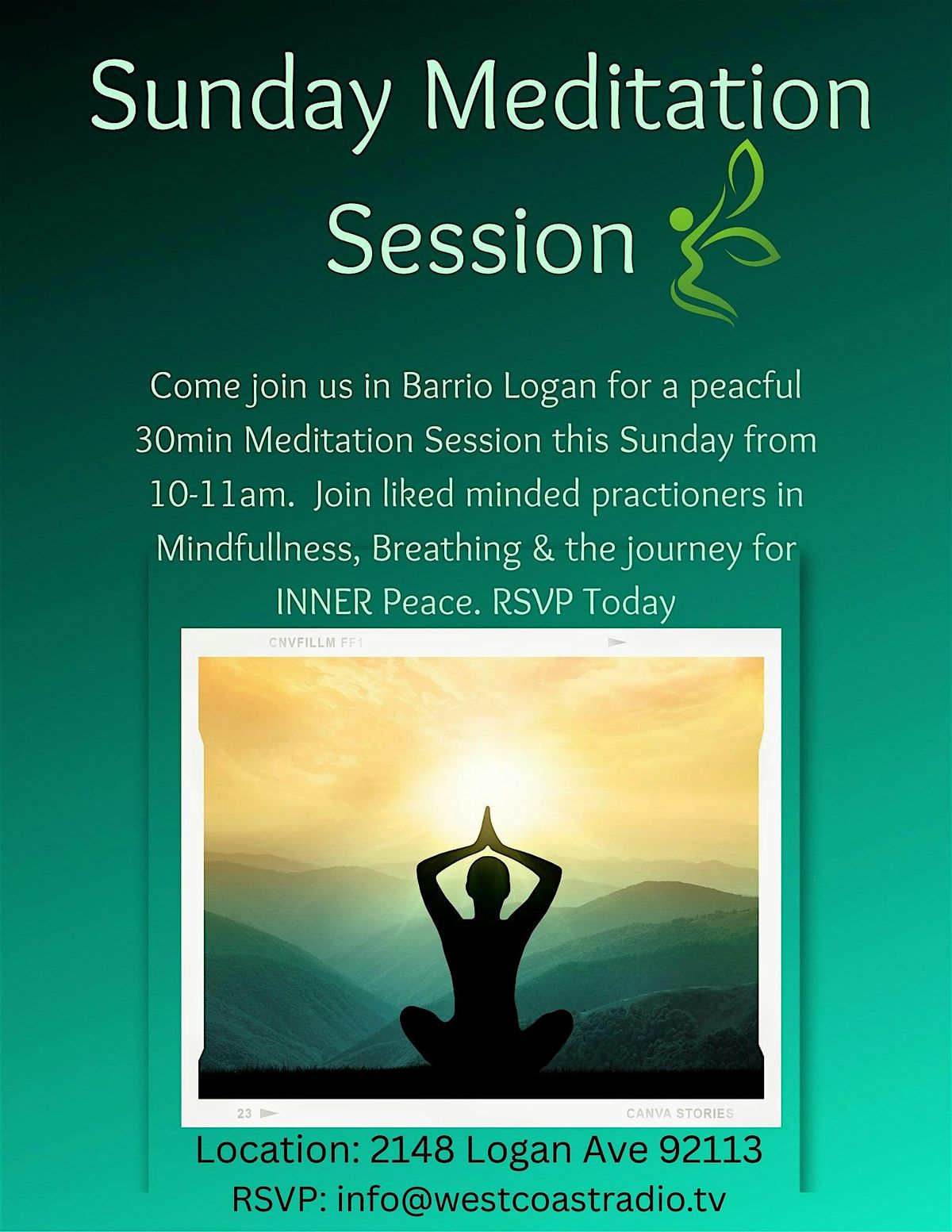 Sunday Meditation Session

Come join us in Barrio Logan for a peacful 30min Meditation Session this Sunday from 10-11am. Join liked minded practioners in Mindfullness, Breathing & the journey for INNER Peace. RSVP Today

CNVFILLM FF1

23

CANVA STORIES

Location: 2148 Logan Ave 92113
RSVP: info@westcoastradio.tv